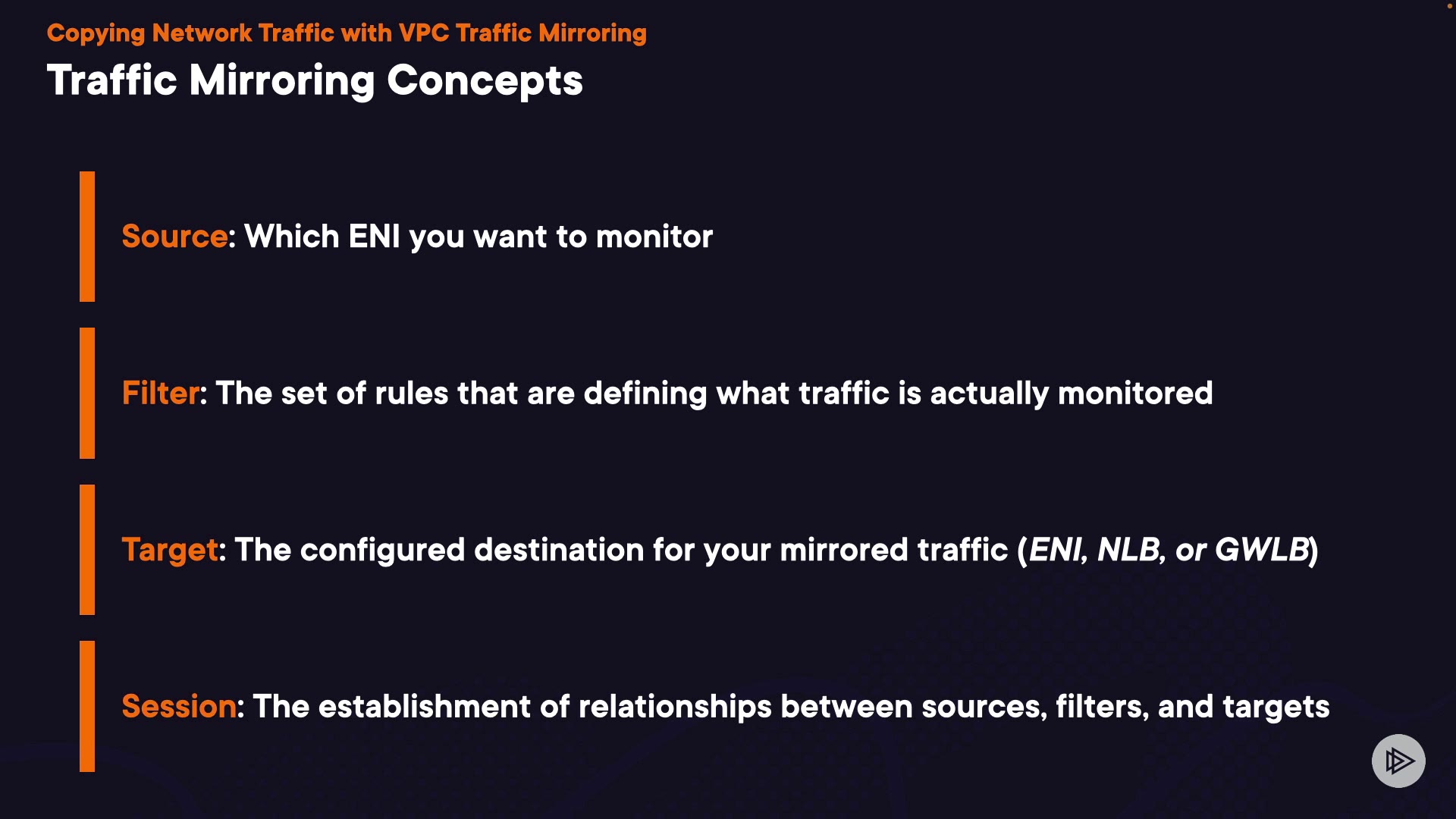 Copying Network Traffic with VPC Traffic Mirroring

Traffic Mirroring Concepts

Source: Which ENI you want to monitor

Filter: The set of rules that are defining what traffic is actually monitored

Target: The configured destination for your mirrored traffic (ENI, NLB, or GWLB)

Session: The establishment of relationships between sources, filters, and targets